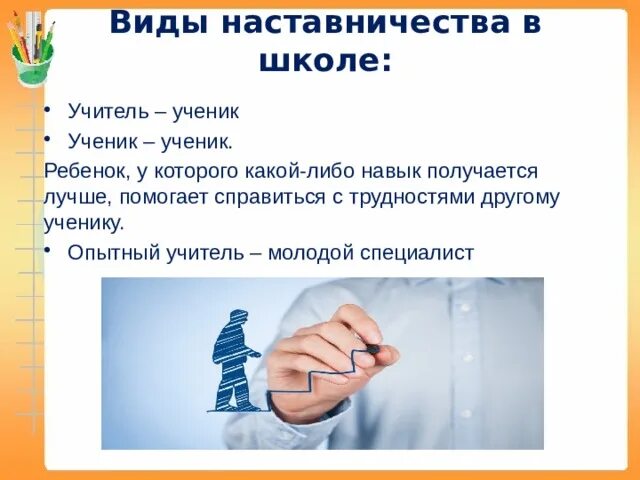 Виды наставничества в школе:

• Учитель – ученик
• Ученик – ученик.
Ребенок, у которого какой-либо навык получается лучше, помогает справиться с трудностями другому ученику.
• Опытный учитель – молодой специалист